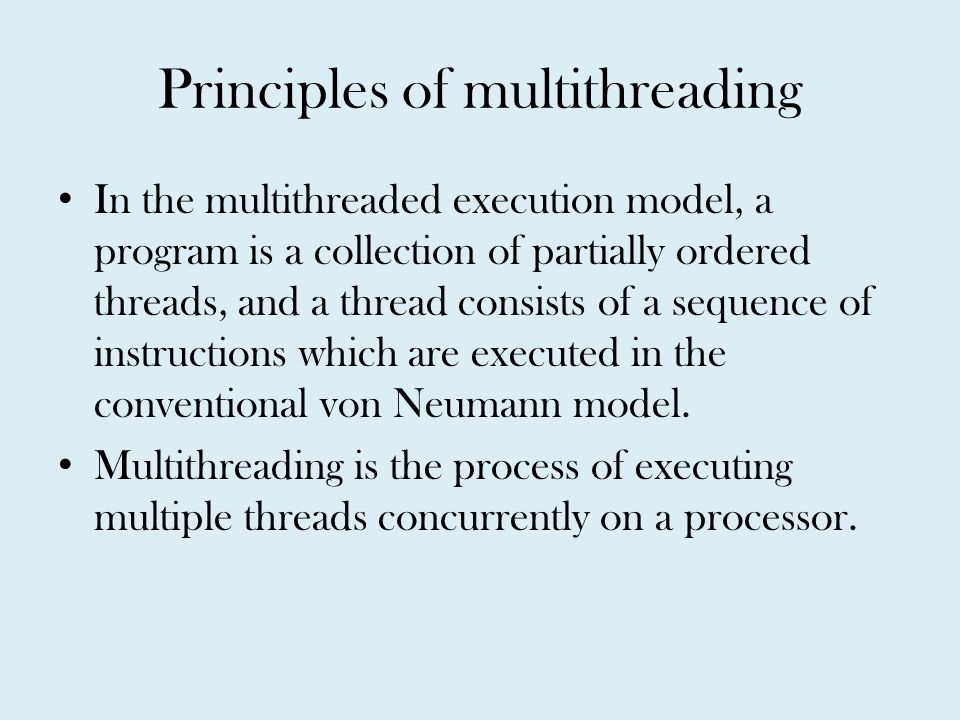 Principles of multithreading

• In the multithreaded execution model, a program is a collection of partially ordered threads, and a thread consists of a sequence of instructions which are executed in the conventional von Neumann model.

• Multithreading is the process of executing multiple threads concurrently on a processor.